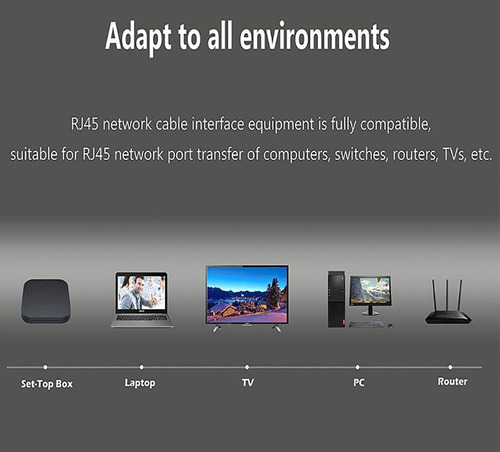 Adapt to all environments

RJ45 network cable interface equipment is fully compatible, suitable for RJ45 network port transfer of computers, switches, routers, TVs, etc.

Set-Top Box

Laptop

TV

PC

Router